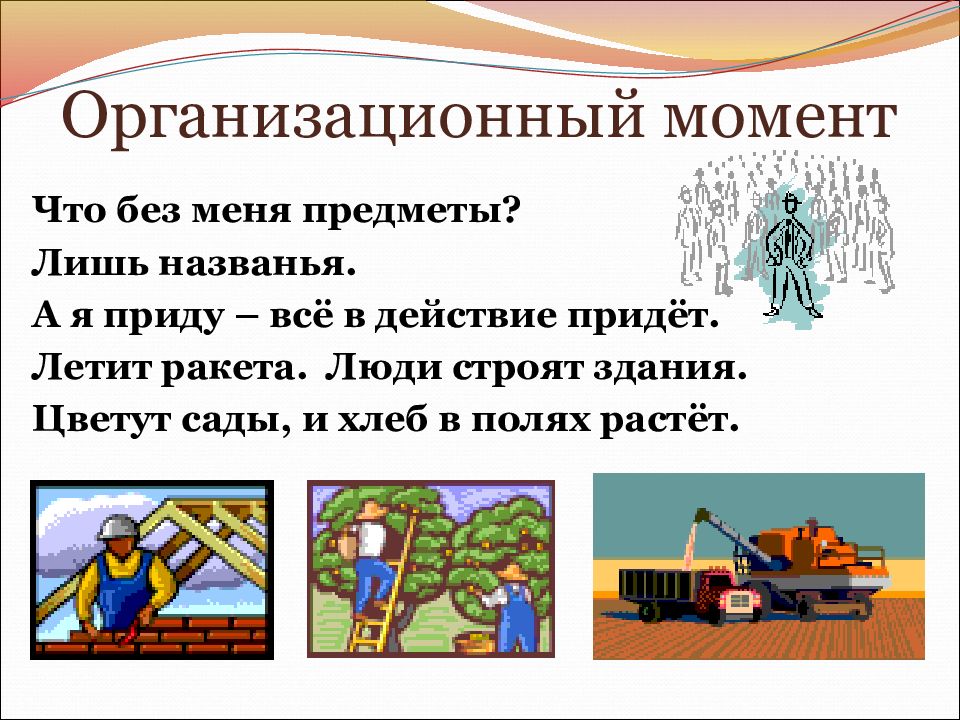 Организационный момент

Что без меня предметы?
Лишь названья.
А я приду – всё в действие придёт.
Летит ракета. Люди строят здания.
Цветут сады, и хлеб в полях растёт.